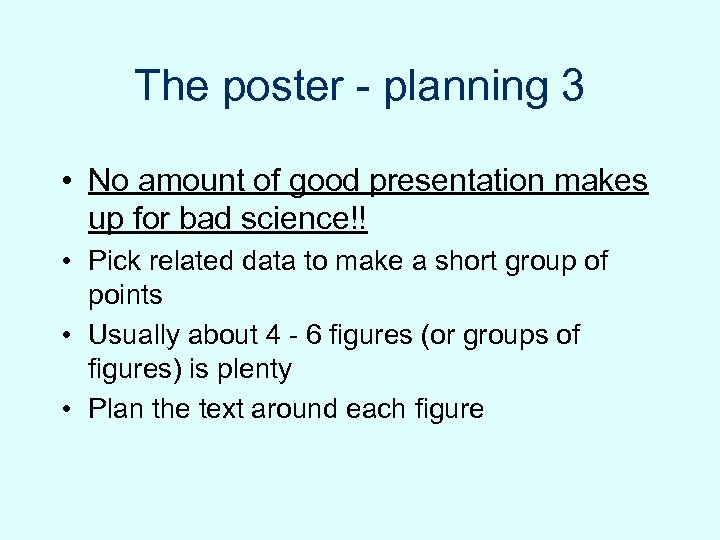 The poster - planning 3

• No amount of good presentation makes up for bad science!!
• Pick related data to make a short group of points
• Usually about 4 - 6 figures (or groups of figures) is plenty
• Plan the text around each figure